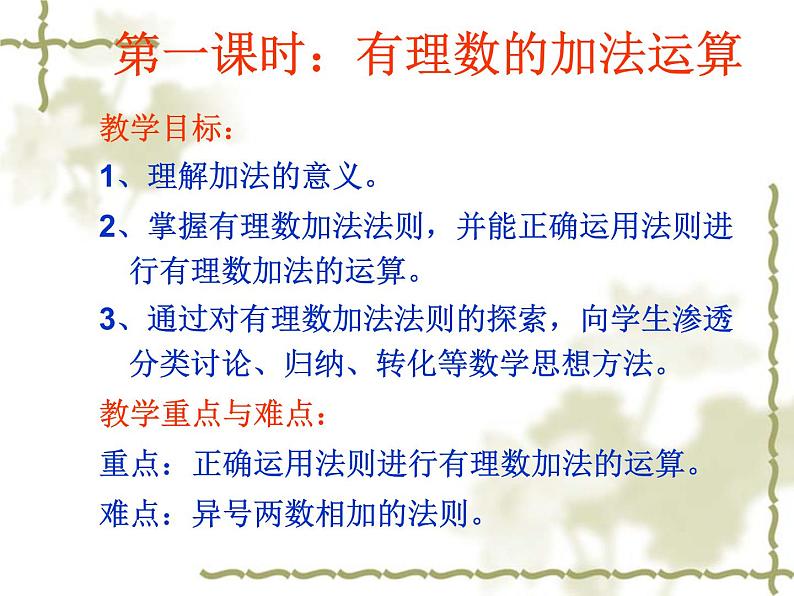 第一课时：有理数的加法运算

教学目标：

1、理解加法的意义。

2、掌握有理数加法法则，并能正确运用法则进行有理数加法的运算。

3、通过对有理数加法法则的探索，向学生渗透分类讨论、归纳、转化等数学思想方法。

教学重点与难点：

重点：正确运用法则进行有理数加法的运算。

难点：异号两数相加的法则。